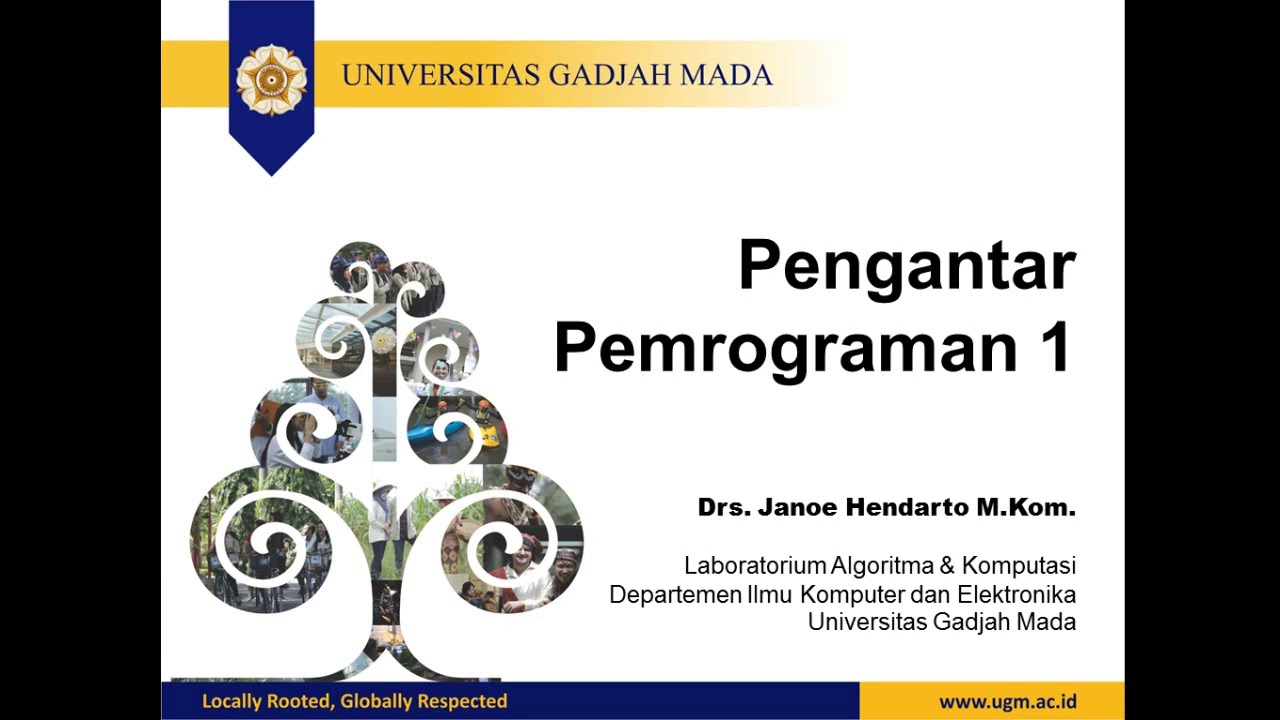 UNIVERSITAS GADJAH MADA

Pengantar Pemrograman 1

Drs. Janoe Hendarto M.Kom.

Laboratorium Algoritma & Komputasi
Departemen Ilmu Komputer dan Elektronika
Universitas Gadjah Mada

Locally Rooted, Globally Respected

www.ugm.ac.id